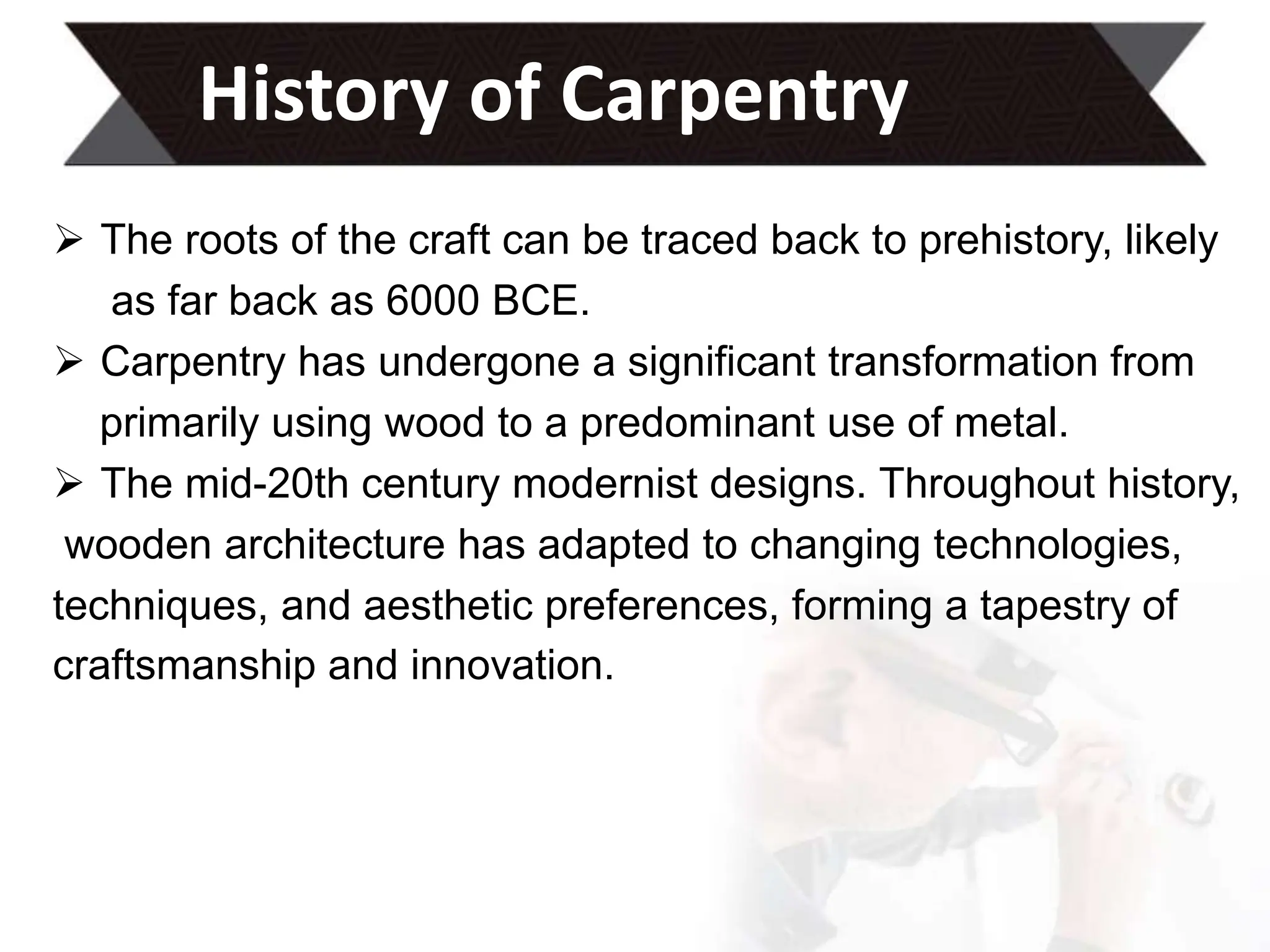 History of Carpentry

➢ The roots of the craft can be traced back to prehistory, likely as far back as 6000 BCE.

➢ Carpentry has undergone a significant transformation from primarily using wood to a predominant use of metal.

➢ The mid-20th century modernist designs. Throughout history, wooden architecture has adapted to changing technologies, techniques, and aesthetic preferences, forming a tapestry of craftsmanship and innovation.